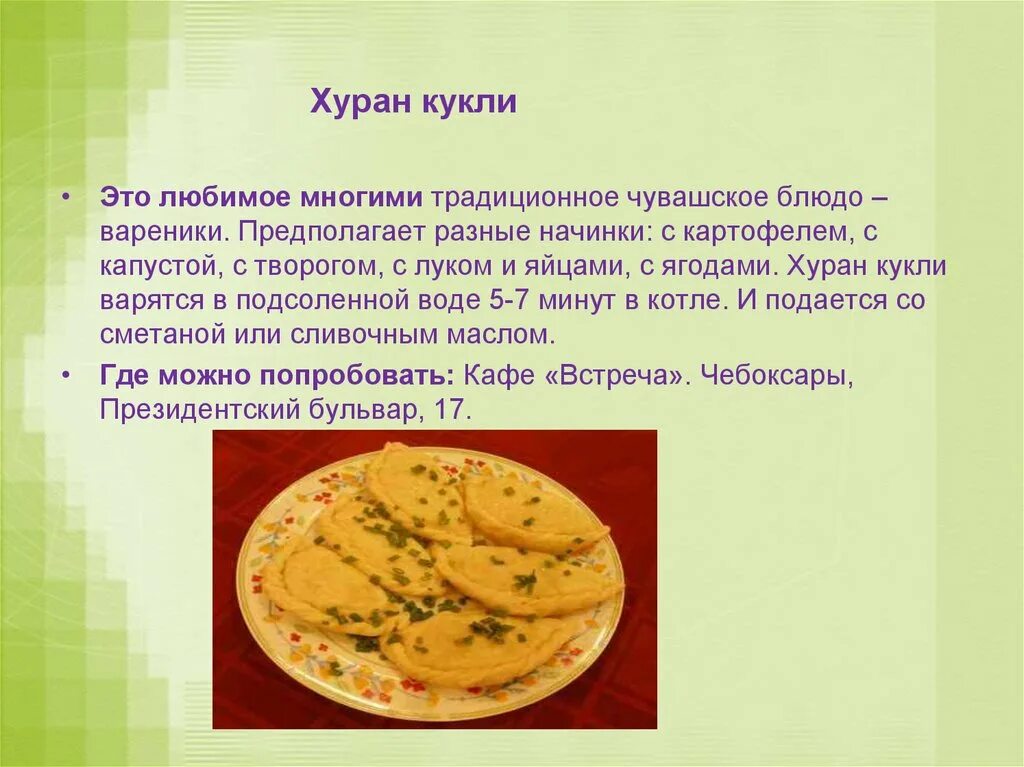 Хуран кукли

• Это любимое многими традиционное чувашское блюдо – вареники. Предполагает разные начинки: с картофелем, с капустой, с творогом, с луком и яйцами, с ягодами. Хуран кукли варятся в подсоленной воде 5-7 минут в котле. И подается со сметаной или сливочным маслом.

• Где можно попробовать: Кафе «Встреча». Чебоксары, Президентский бульвар, 17.